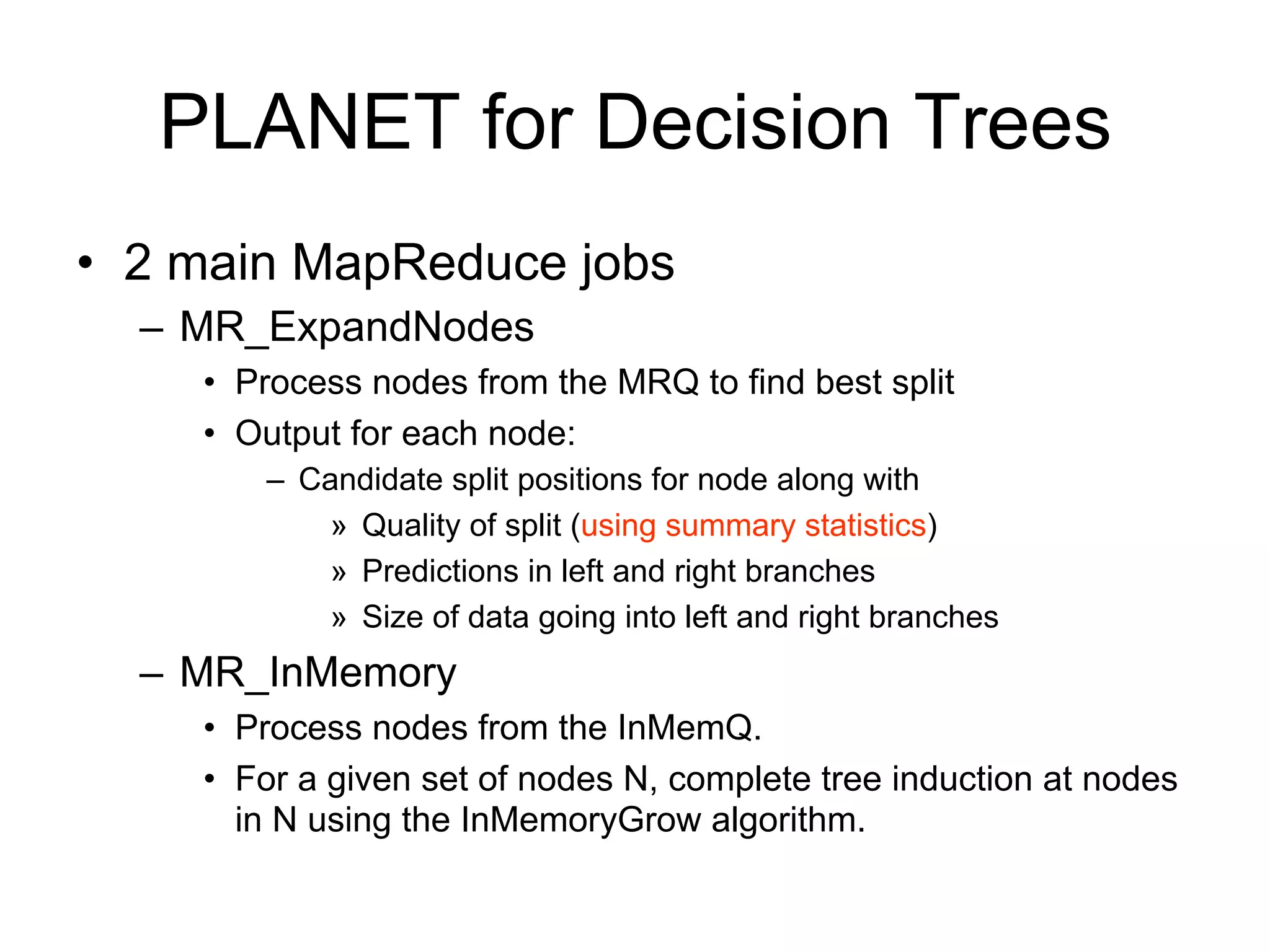 PLANET for Decision Trees

• 2 main MapReduce jobs
– MR_ExpandNodes
• Process nodes from the MRQ to find best split
• Output for each node:
– Candidate split positions for node along with
» Quality of split (using summary statistics)
» Predictions in left and right branches
» Size of data going into left and right branches
– MR_InMemory
• Process nodes from the InMemQ.
• For a given set of nodes N, complete tree induction at nodes in N using the InMemoryGrow algorithm.